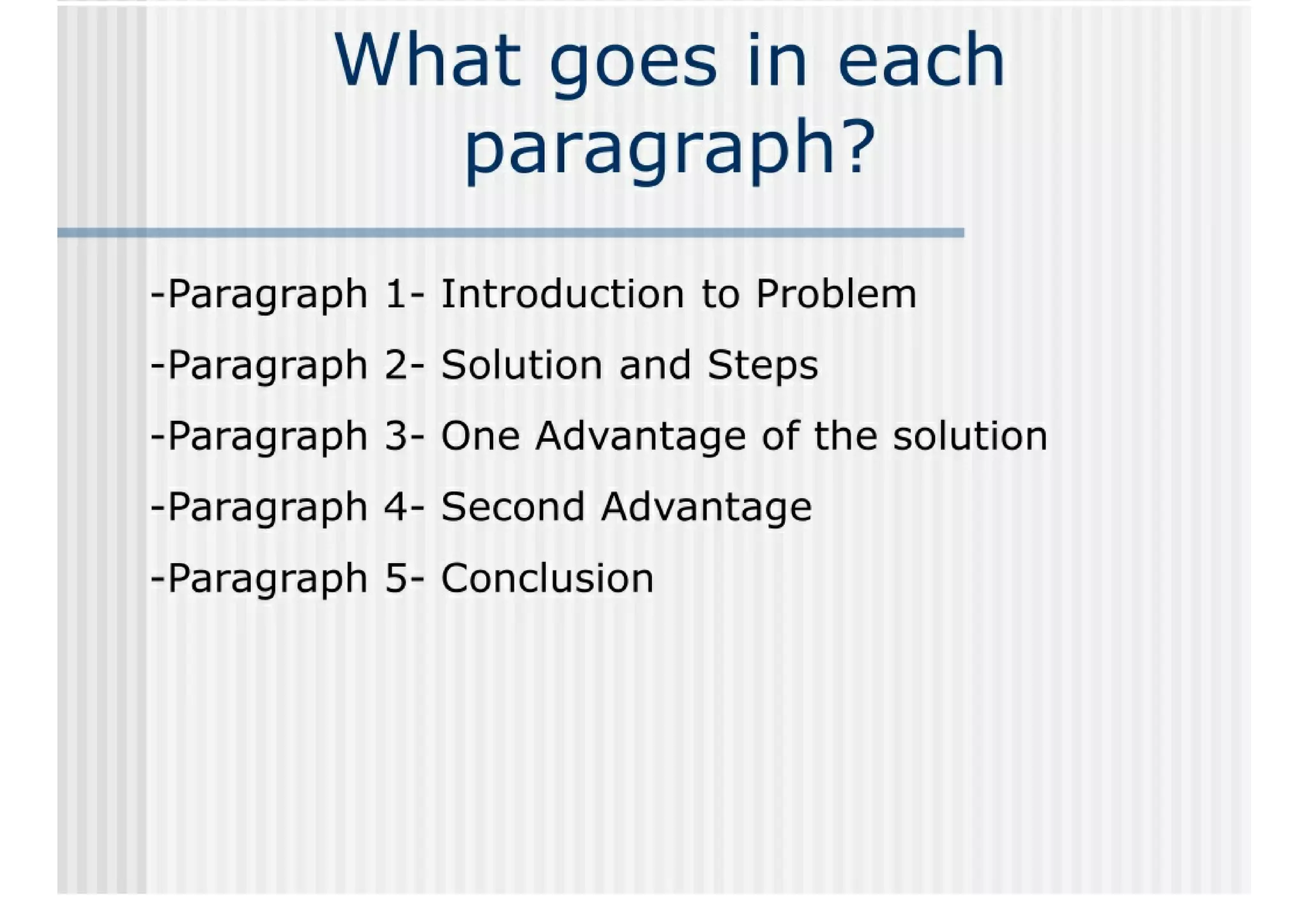 What goes in each paragraph?

-Paragraph 1- Introduction to Problem

-Paragraph 2- Solution and Steps

-Paragraph 3- One Advantage of the solution

-Paragraph 4- Second Advantage

-Paragraph 5- Conclusion